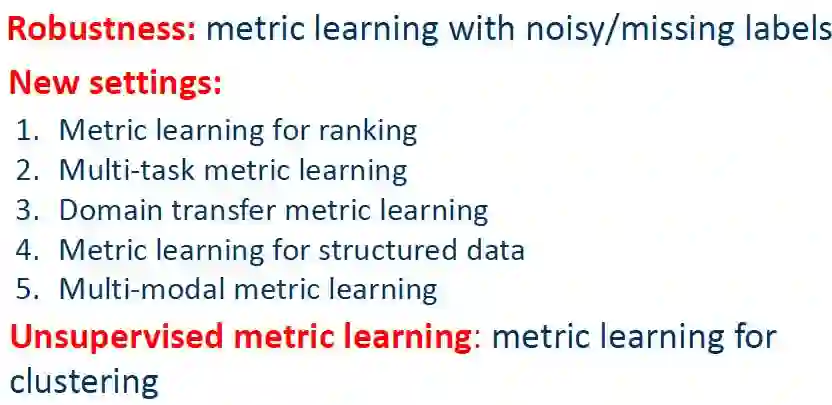 Robustness: metric learning with noisy/missing labels

New settings:

1. Metric learning for ranking
2. Multi-task metric learning
3. Domain transfer metric learning
4. Metric learning for structured data
5. Multi-modal metric learning

Unsupervised metric learning: metric learning for clustering